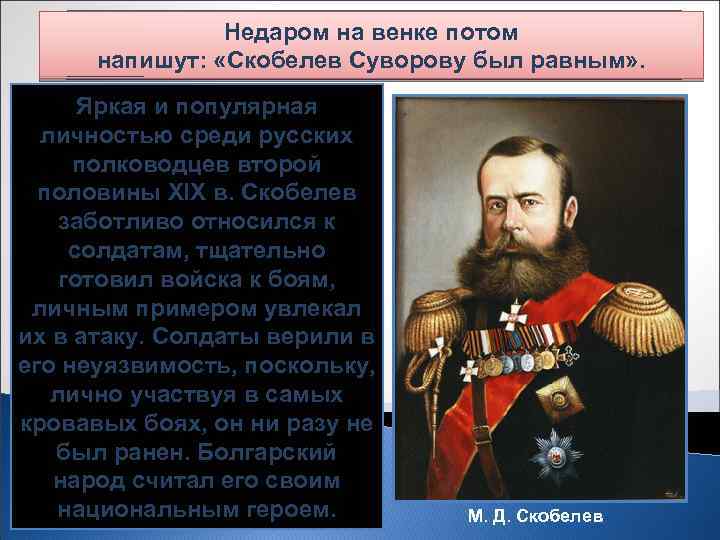 Недаром на венке потом
напишут: «Скобелев Суворову был равным».

Яркая и популярная личностью среди русских полководцев второй половины XIX в. Скобелев заботливо относился к солдатам, тщательно готовил войска к боям, личным примером увлекал их в атаку. Солдаты верили в его неуязвимость, поскольку, лично участвуя в самых кровавых боях, он ни разу не был ранен. Болгарский народ считал его своим национальным героем.

М. Д. Скобелев